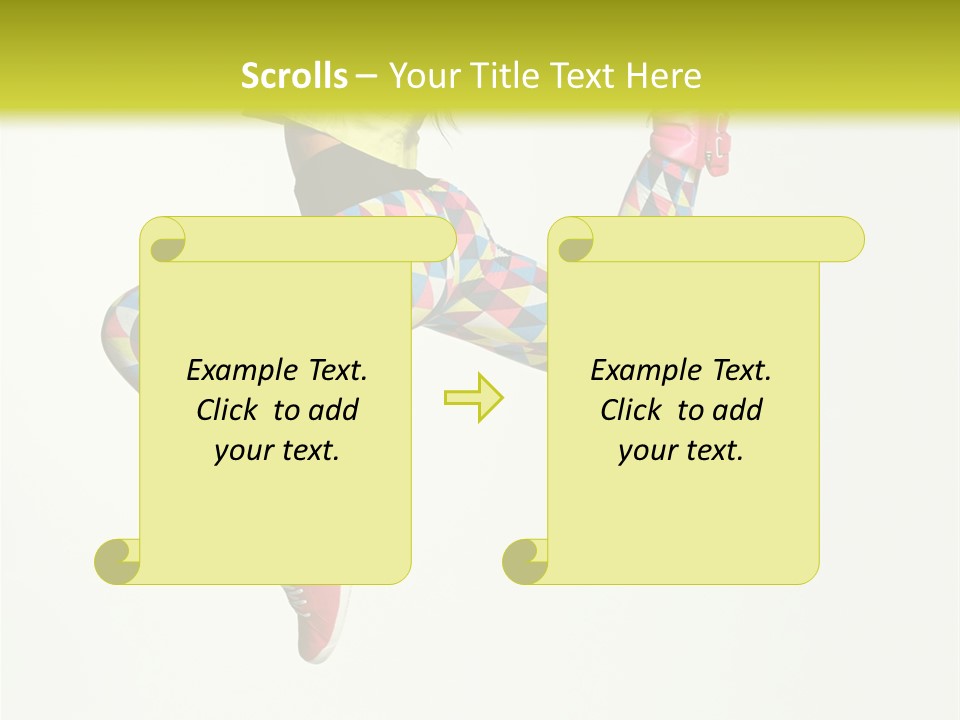 Scrolls – Your Title Text Here

Example Text.
Click to add
your text.

Example Text.
Click to add
your text.